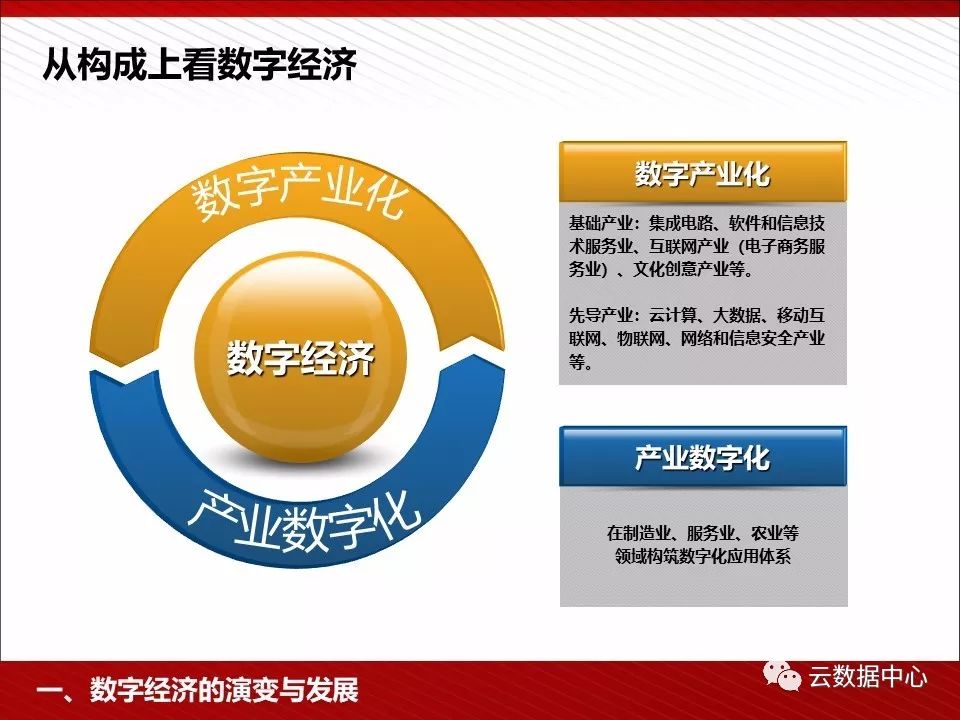 从构成上看数字经济

数字产业化

数字经济

产业数字化

数字产业化

基础产业：集成电路、软件和信息技术服务业、互联网产业（电子商务服务业）、文化创意产业等。

先导产业：云计算、大数据、移动互联网、物联网、网络和信息安全产业等。

产业数字化

在制造业、服务业、农业等领域构筑数字化应用体系

一、数字经济的演变与发展

云数据中心